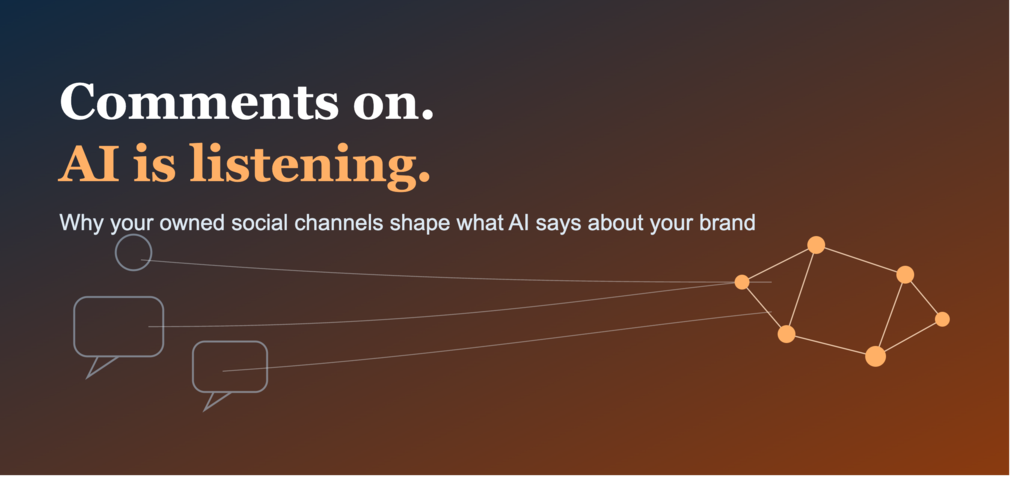 Comments on.
AI is listening.

Why your owned social channels shape what AI says about your brand